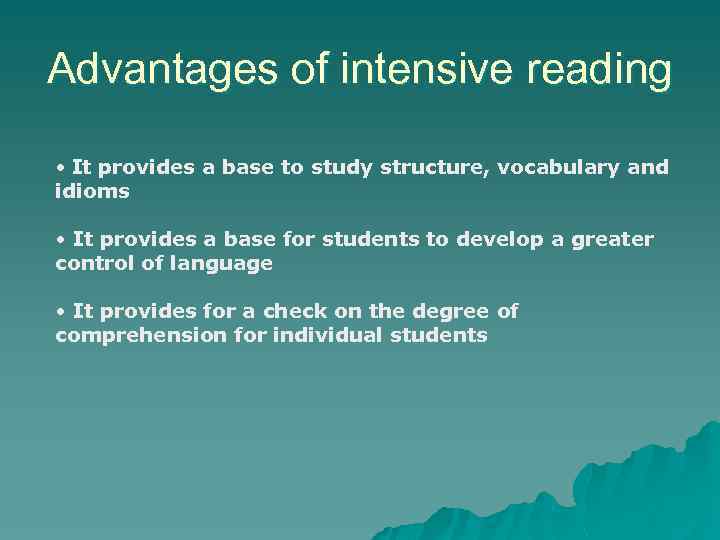 Advantages of intensive reading

• It provides a base to study structure, vocabulary and idioms

• It provides a base for students to develop a greater control of language

• It provides for a check on the degree of comprehension for individual students